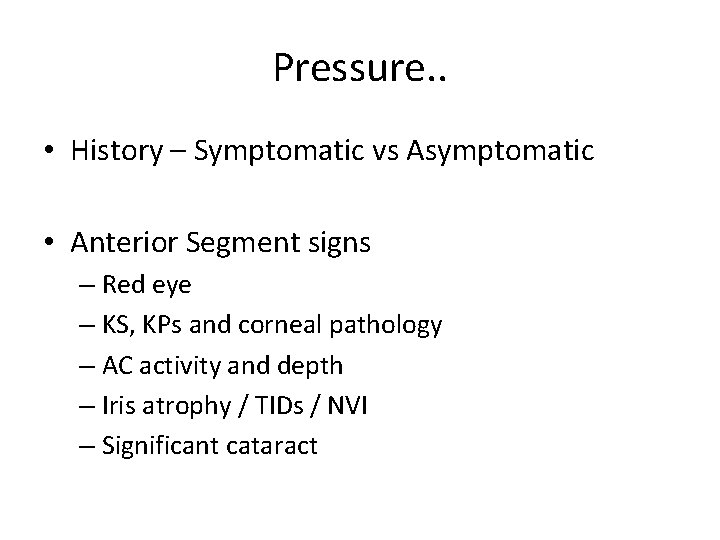 Pressure..

• History – Symptomatic vs Asymptomatic

• Anterior Segment signs
– Red eye
– KS, KPs and corneal pathology
– AC activity and depth
– Iris atrophy / TIDs / NVI
– Significant cataract